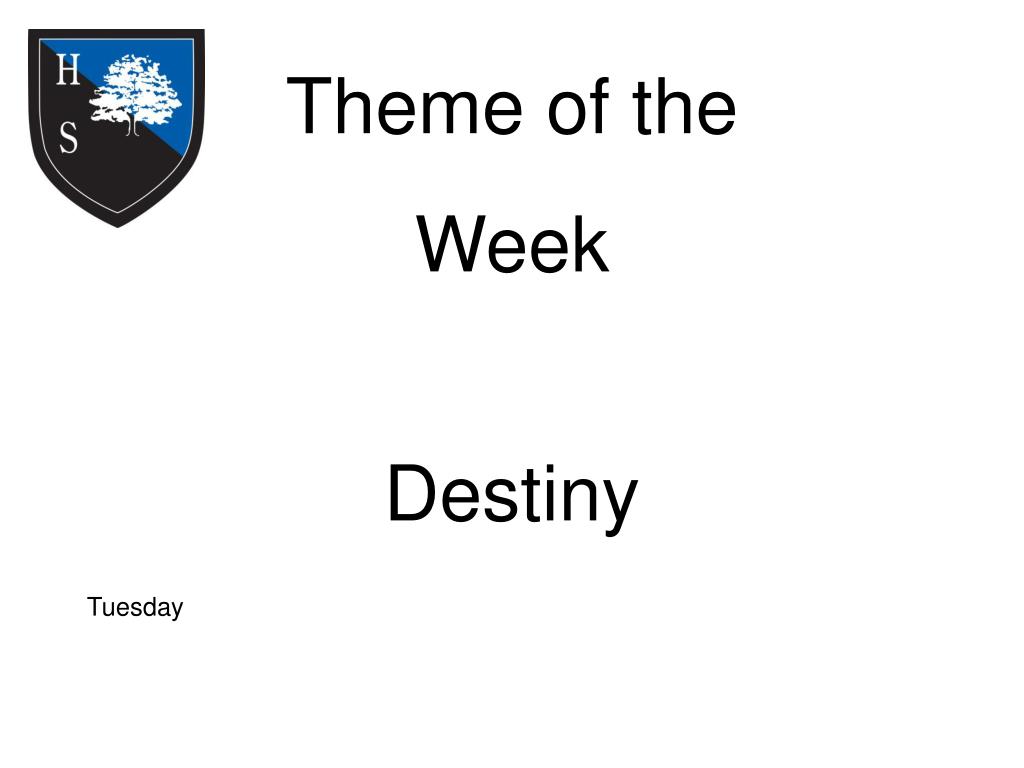 H
S

Theme of the Week

Destiny

Tuesday